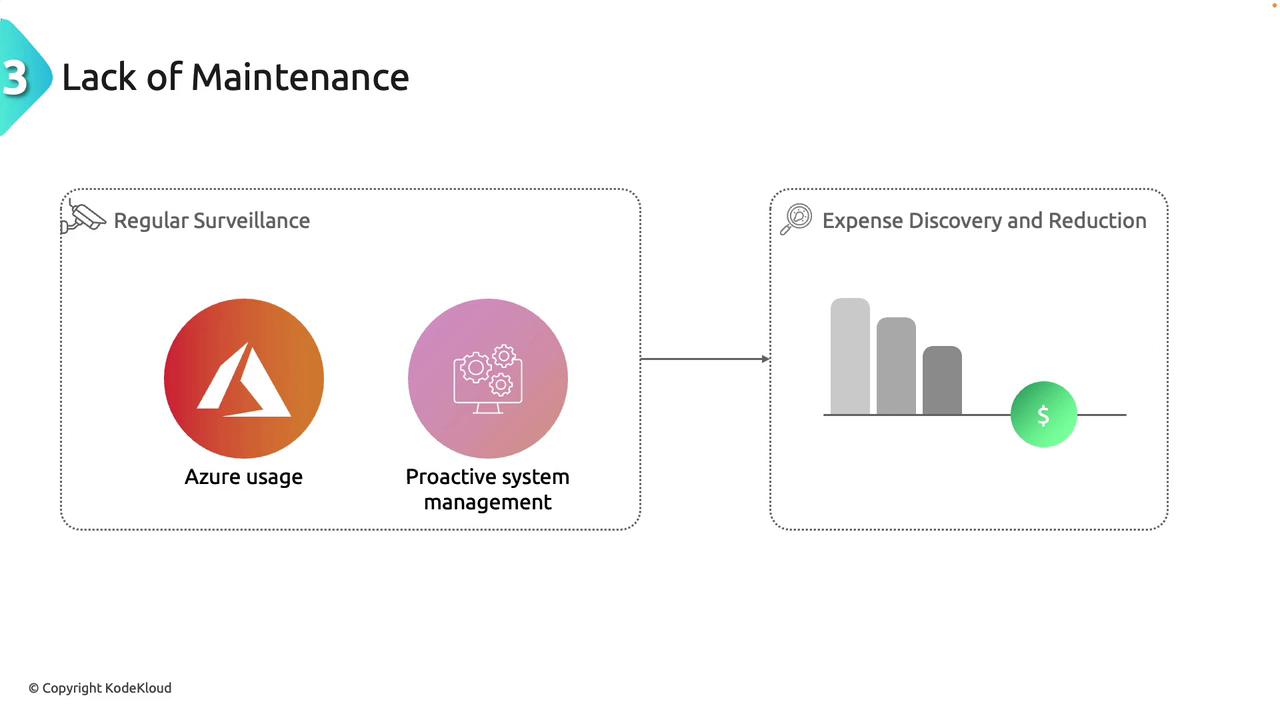 3 Lack of Maintenance

Regular Surveillance

Azure usage

Proactive system management

Expense Discovery and Reduction

$

© Copyright KodeKloud